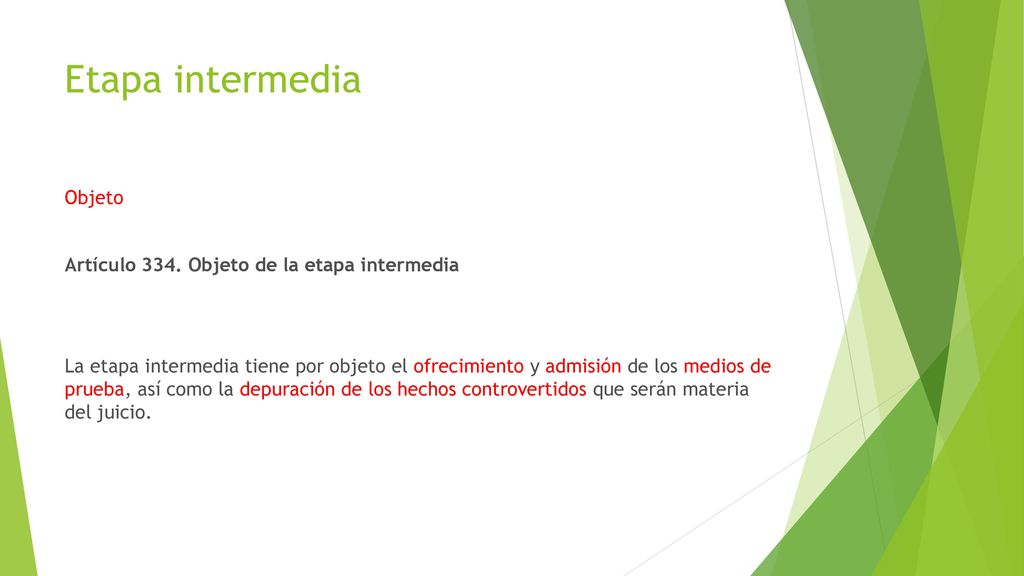 Etapa intermedia

Objeto

Artículo 334. Objeto de la etapa intermedia

La etapa intermedia tiene por objeto el ofrecimiento y admisión de los medios de prueba, así como la depuración de los hechos controvertidos que serán materia del juicio.